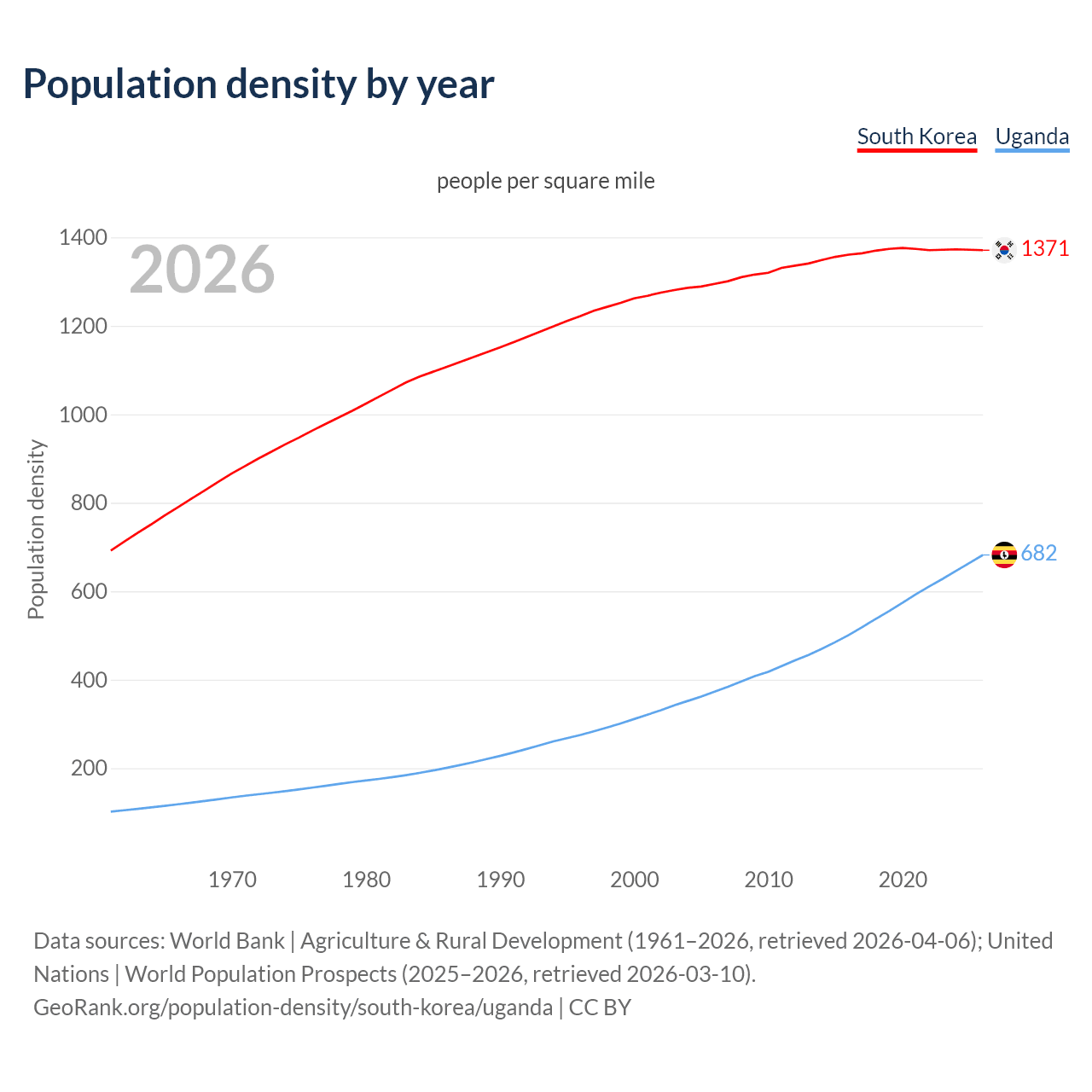 Population density by year

South Korea Uganda

people per square mile

2026

Population density

1400
1200
1000
800
600
400
200

1371
682

1970 1980 1990 2000 2010 2020

Data sources: World Bank | Agriculture & Rural Development (1961–2026, retrieved 2026-04-06); United Nations | World Population Prospects (2025–2026, retrieved 2026-03-10).
GeoRank.org/population-density/south-korea/uganda | CC BY